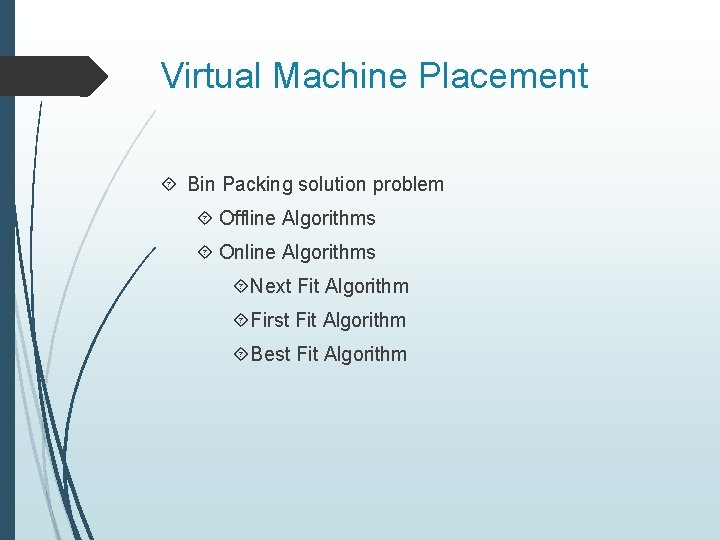 Virtual Machine Placement

Bin Packing solution problem

Offline Algorithms

Online Algorithms

Next Fit Algorithm

First Fit Algorithm

Best Fit Algorithm